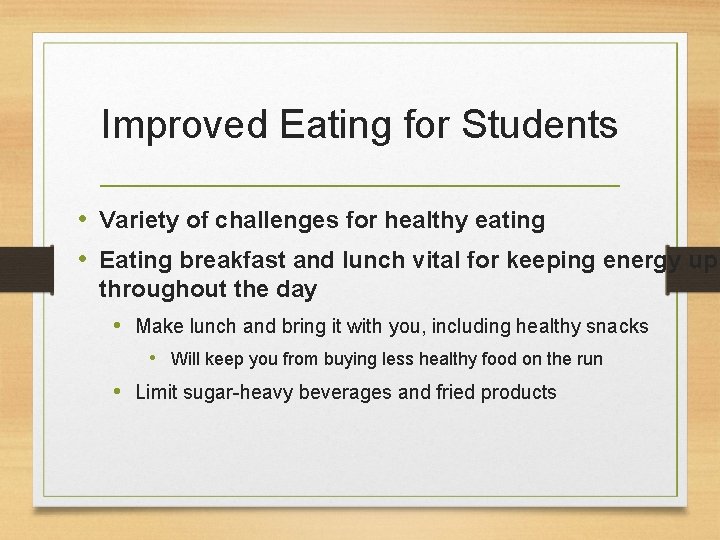 Improved Eating for Students

• Variety of challenges for healthy eating
• Eating breakfast and lunch vital for keeping energy up throughout the day
  • Make lunch and bring it with you, including healthy snacks
    • Will keep you from buying less healthy food on the run
  • Limit sugar-heavy beverages and fried products